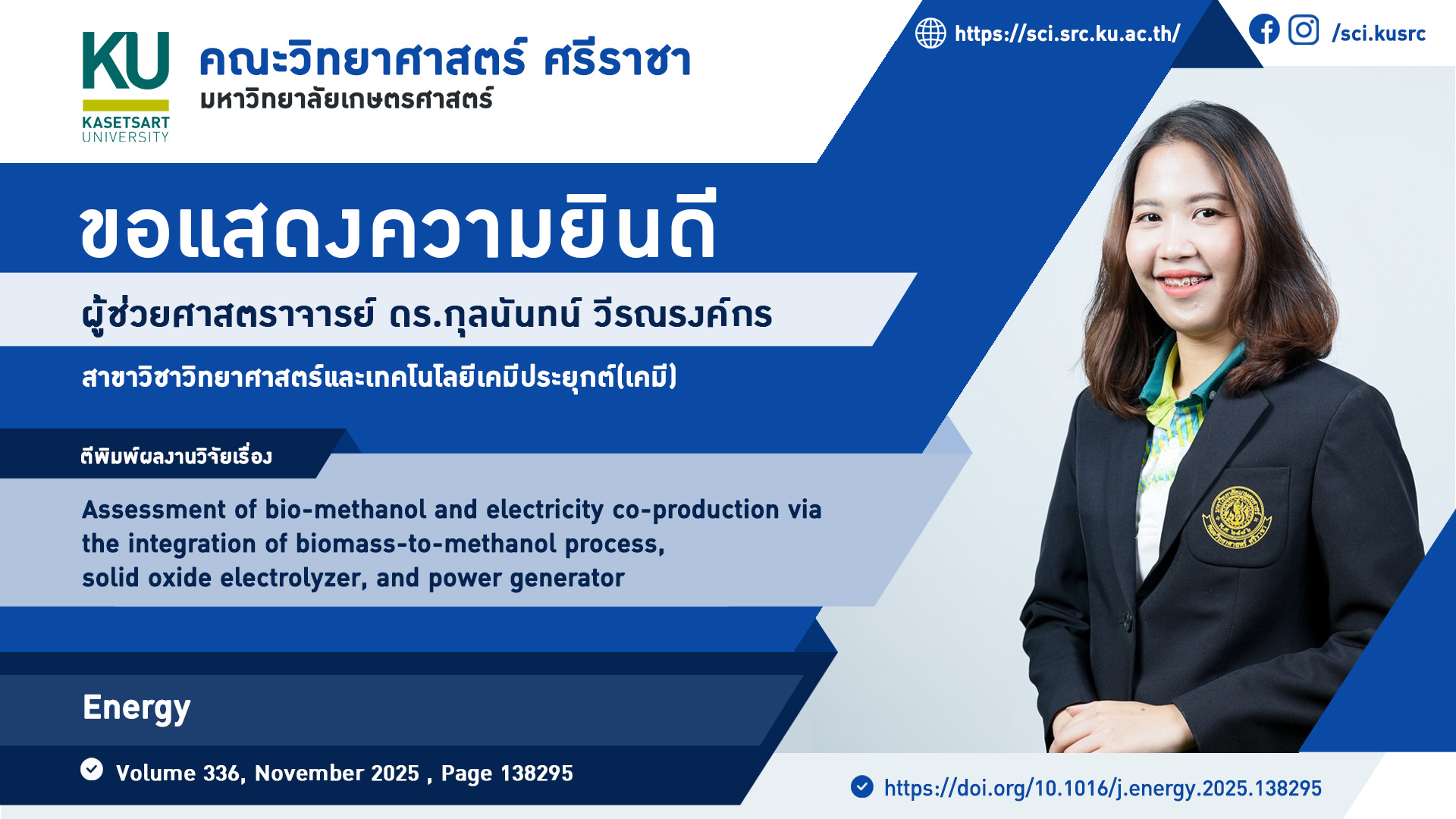 KU
KASETSART UNIVERSITY

คณะวิทยาศาสตร์ ศรีราชา
มหาวิทยาลัยเกษตรศาสตร์

https://sci.src.ku.ac.th/

/sci.kusrc

ขอแสดงความยินดี

ผู้ช่วยศาสตราจารย์ ดร.กุลนันทน์ วีรณรงค์กร

สาขาวิชาวิทยาศาสตร์และเทคโนโลยีเคมีประยุกต์(เคมี)

ตีพิมพ์ผลงานวิจัยเรื่อง

Assessment of bio-methanol and electricity co-production via the integration of biomass-to-methanol process, solid oxide electrolyzer, and power generator

Energy

Volume 336, November 2025 , Page 138295

https://doi.org/10.1016/j.energy.2025.138295